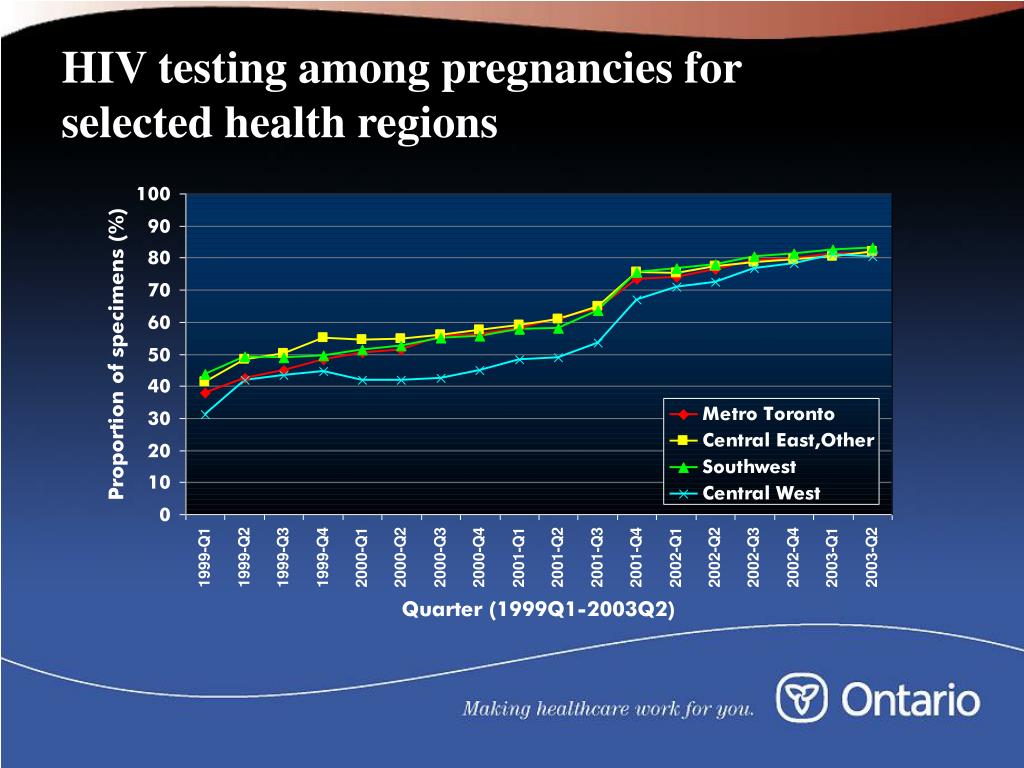 HIV testing among pregnancies for selected health regions

Proportion of specimens (%)

100
90
80
70
60
50
40
30
20
10
0

Metro Toronto
Central East,Other
Southwest
Central West

1999-Q1
1999-Q2
1999-Q3
1999-Q4
2000-Q1
2000-Q2
2000-Q3
2000-Q4
2001-Q1
2001-Q2
2001-Q3
2001-Q4
2002-Q1
2002-Q2
2002-Q3
2002-Q4
2003-Q1
2003-Q2

Quarter (1999Q1-2003Q2)

Making healthcare work for you.

Ontario